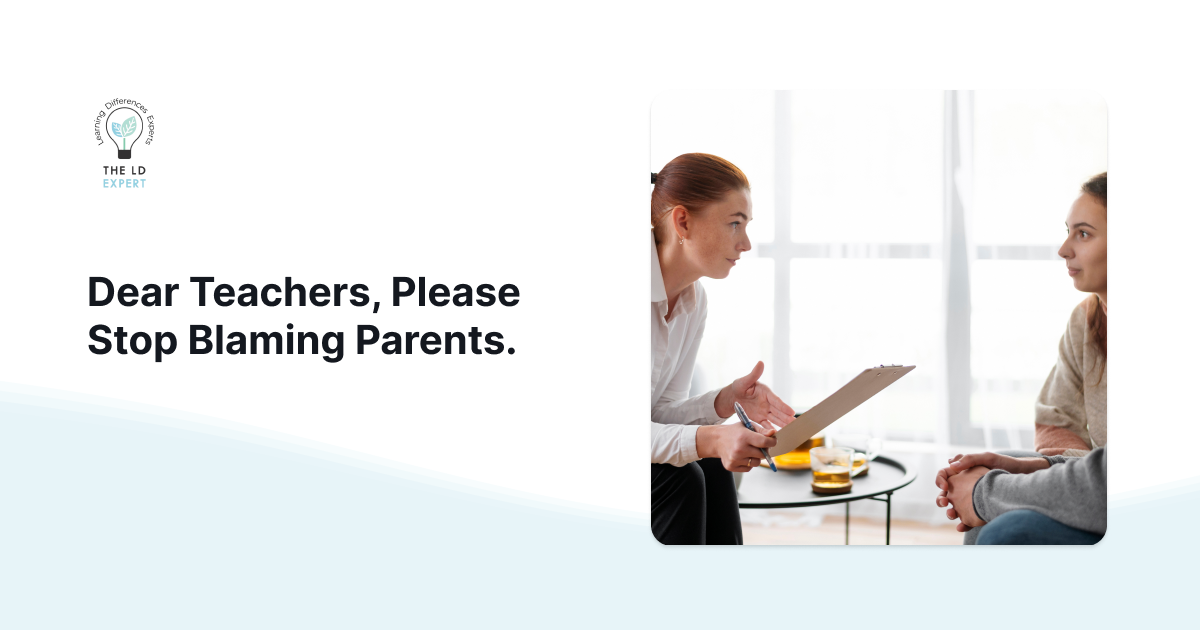 Learning Differences Experts
THE LD
EXPERT

Dear Teachers, Please Stop Blaming Parents.